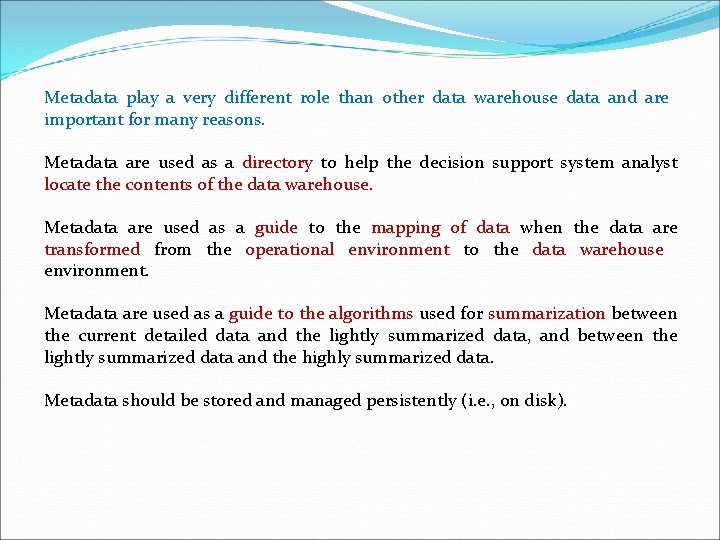 Metadata play a very different role than other data warehouse data and are important for many reasons.

Metadata are used as a directory to help the decision support system analyst locate the contents of the data warehouse.

Metadata are used as a guide to the mapping of data when the data are transformed from the operational environment to the data warehouse environment.

Metadata are used as a guide to the algorithms used for summarization between the current detailed data and the lightly summarized data, and between the lightly summarized data and the highly summarized data.

Metadata should be stored and managed persistently (i.e., on disk).